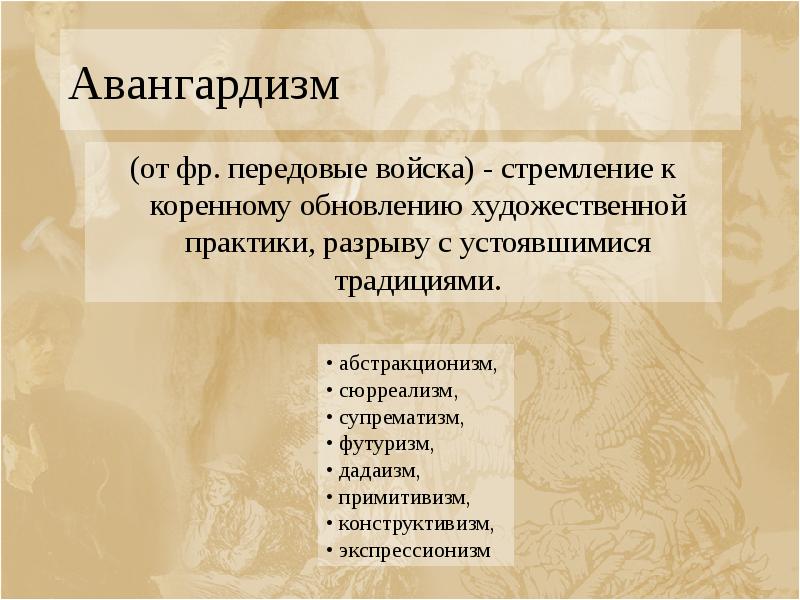 Авангардизм

(от фр. передовые войска) - стремление к коренному обновлению художественной практики, разрыву с устоявшимися традициями.

• абстракционизм,
• сюрреализм,
• супрематизм,
• футуризм,
• дадаизм,
• примитивизм,
• конструктивизм,
• экспрессионизм